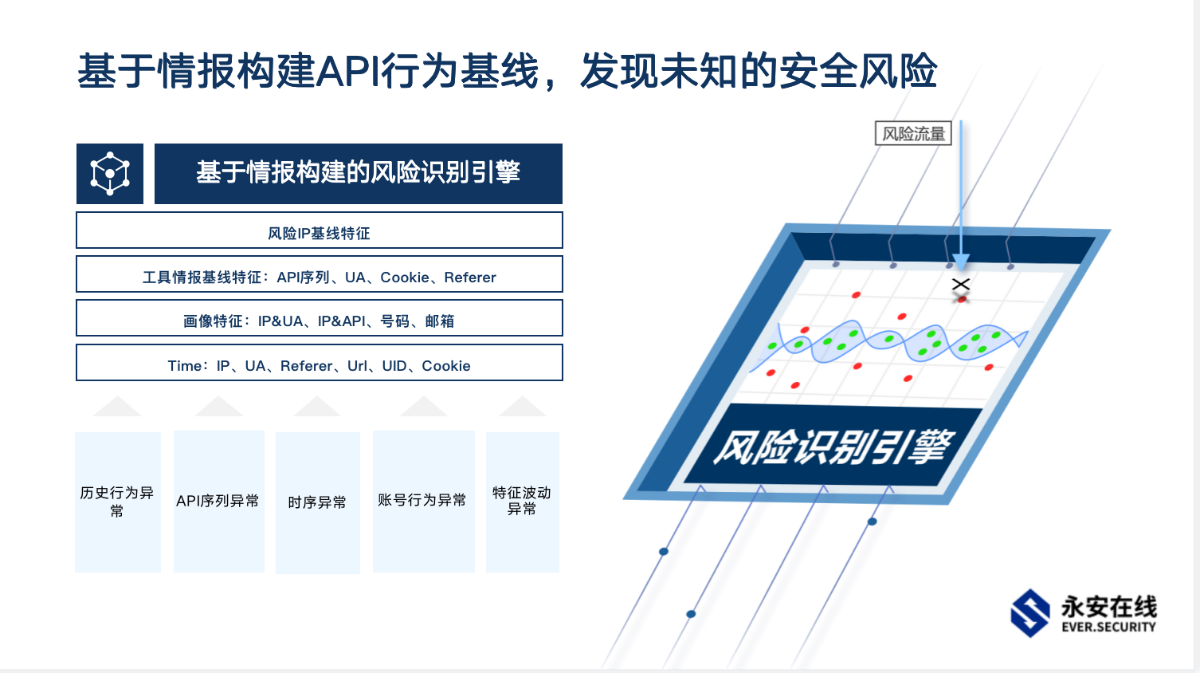 基于情报构建API行为基线，发现未知的安全风险

基于情报构建的风险识别引擎

风险IP基线特征

工具情报基线特征：API序列、UA、Cookie、Referer

画像特征：IP&UA、IP&API、号码、邮箱

Time：IP、UA、Referer、Url、UID、Cookie

历史行为异常

API序列异常

时序异常

账号行为异常

特征波动异常

风险流量

风险识别引擎

永安在线
EVER.SECURITY